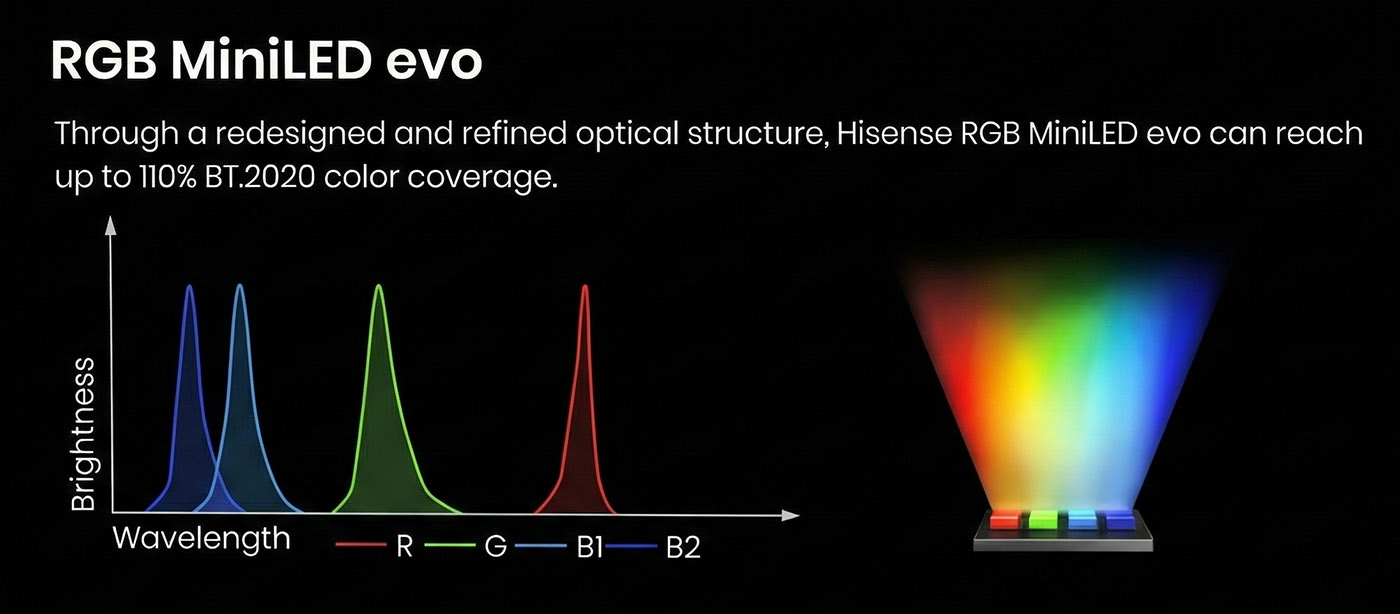 RGB MiniLED evo

Through a redesigned and refined optical structure, Hisense RGB MiniLED evo can reach up to 110% BT.2020 color coverage.

Brightness

Wavelength

R G B1 B2